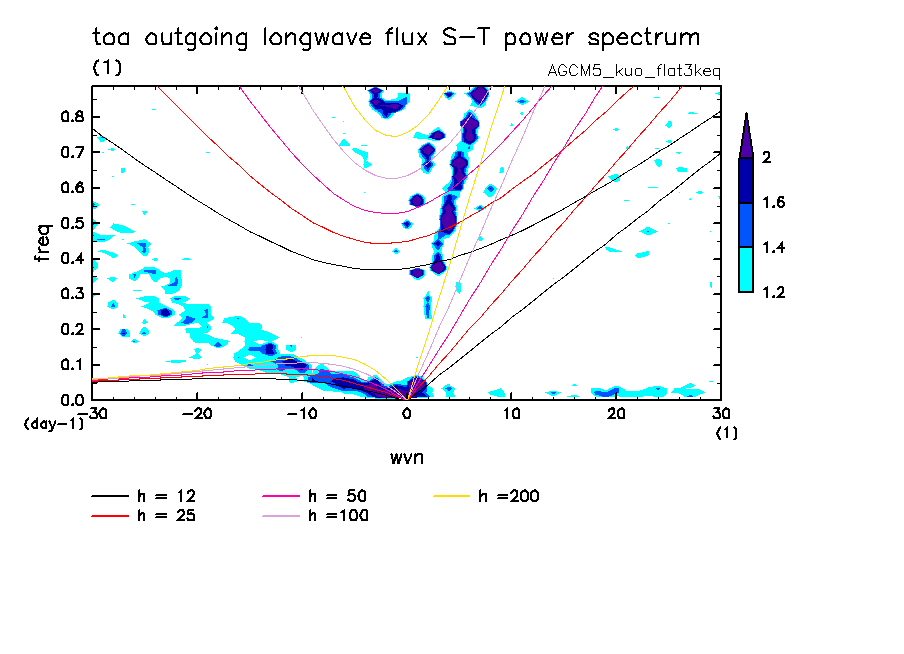 toa outgoing longwave flux S-T power spectrum

(1)

AGCM5_kuo_flat3keq

freq

0.8
0.7
0.6
0.5
0.4
0.3
0.2
0.1
0.0

(day-1)

-30 -20 -10 0 10 20 30

(1)

wvn

2
1.6
1.4
1.2

h = 12
h = 25
h = 50
h =100
h =200